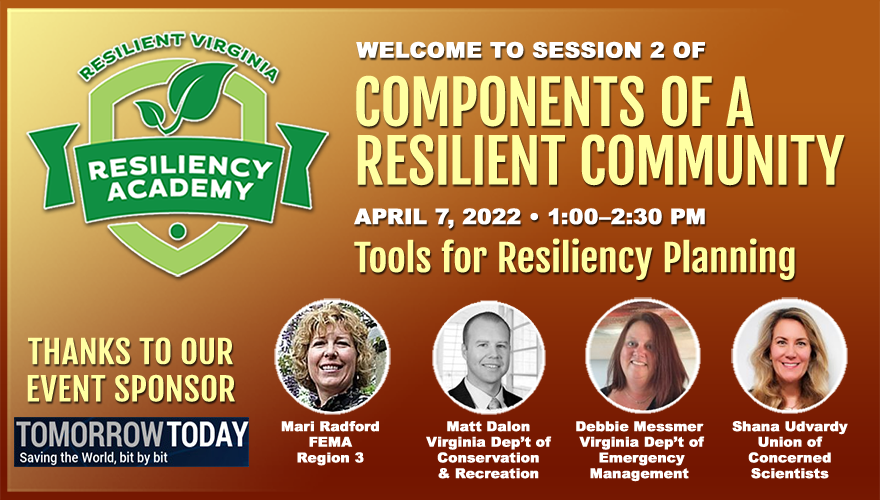 RESILIENT VIRGINIA
RESILIENCY ACADEMY

WELCOME TO SESSION 2 OF

COMPONENTS OF A RESILIENT COMMUNITY

APRIL 7, 2022 • 1:00–2:30 PM

Tools for Resiliency Planning

THANKS TO OUR EVENT SPONSOR

TOMORROW TODAY
Saving the World, bit by bit

Mari Radford
FEMA
Region 3

Matt Dalon
Virginia Dep't of Conservation & Recreation

Debbie Messmer
Virginia Dep't of Emergency Management

Shana Udvardy
Union of Concerned Scientists